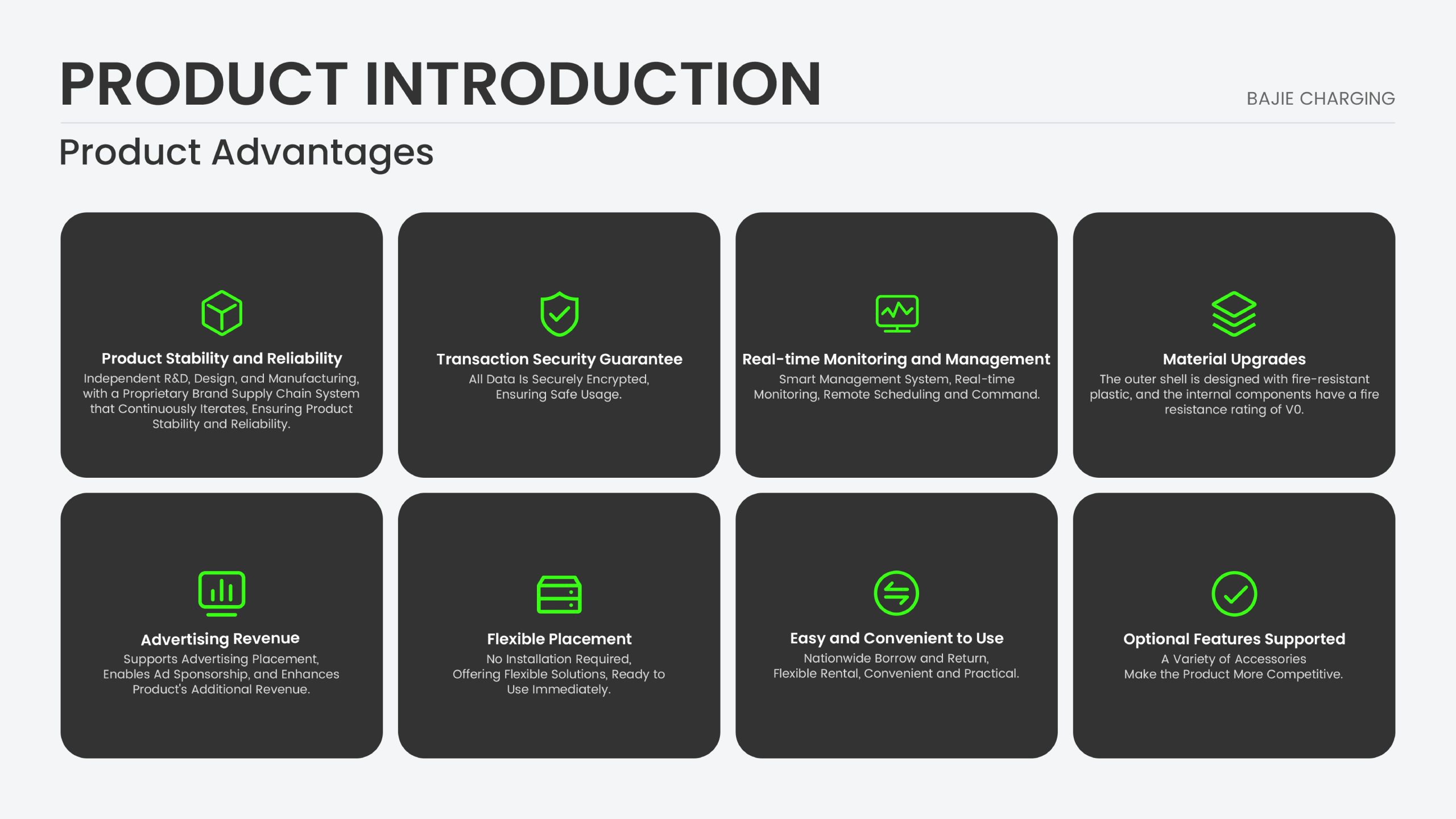 PRODUCT INTRODUCTION

BAJIE CHARGING

Product Advantages

Product Stability and Reliability
Independent R&D, Design, and Manufacturing, with a Proprietary Brand Supply Chain System that Continuously Iterates, Ensuring Product Stability and Reliability.

Transaction Security Guarantee
All Data Is Securely Encrypted, Ensuring Safe Usage.

Real-time Monitoring and Management
Smart Management System, Real-time Monitoring, Remote Scheduling and Command.

Material Upgrades
The outer shell is designed with fire-resistant plastic, and the internal components have a fire resistance rating of V0.

Advertising Revenue
Supports Advertising Placement, Enables Ad Sponsorship, and Enhances Product's Additional Revenue.

Flexible Placement
No Installation Required, Offering Flexible Solutions, Ready to Use Immediately.

Easy and Convenient to Use
Nationwide Borrow and Return, Flexible Rental, Convenient and Practical.

Optional Features Supported
A Variety of Accessories
Make the Product More Competitive.